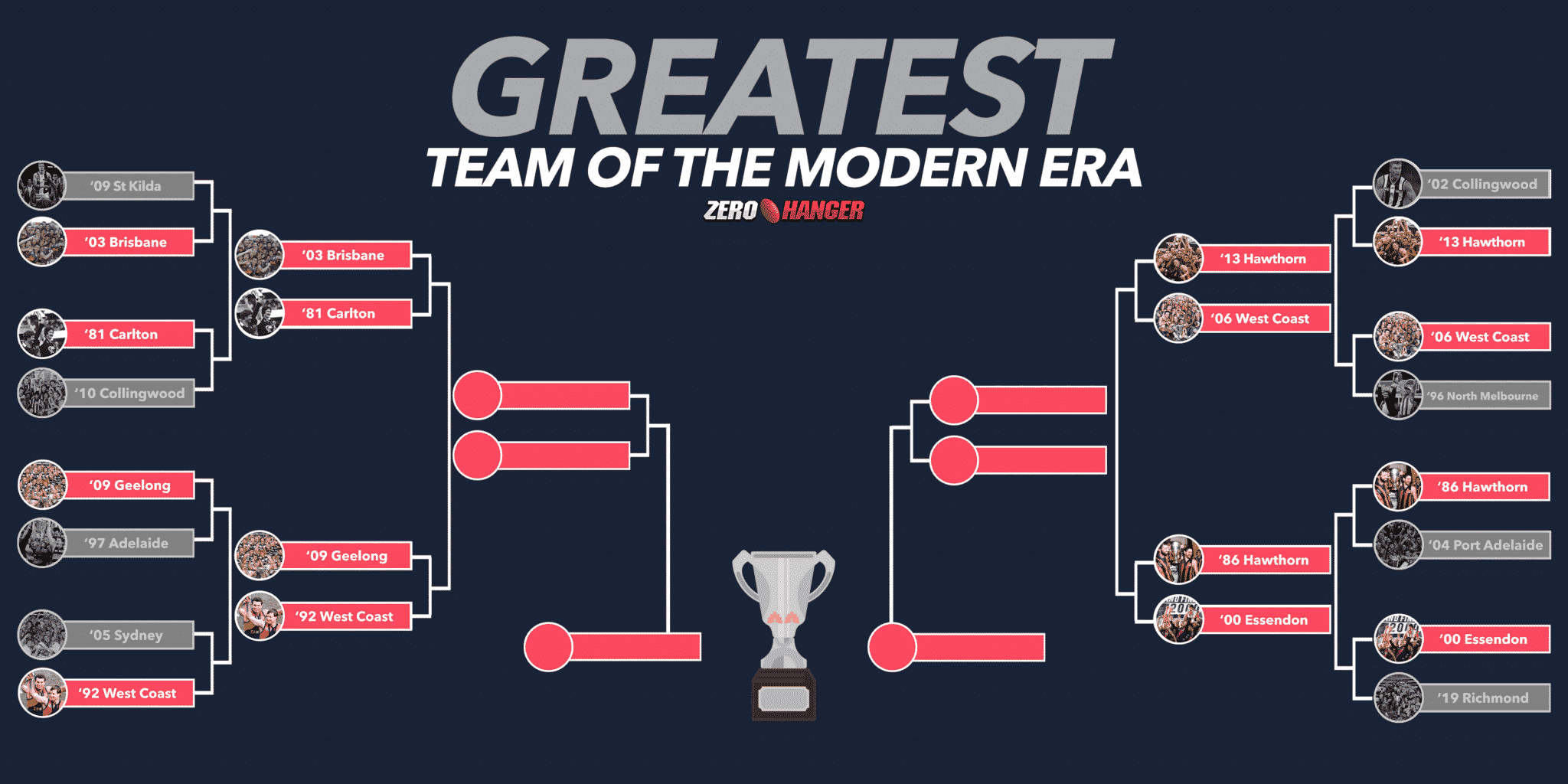 GREATEST
TEAM OF THE MODERN ERA
ZERO HANGER

'09 St Kilda
'03 Brisbane
'81 Carlton
'10 Collingwood
'09 Geelong
'97 Adelaide
'05 Sydney
'92 West Coast

'03 Brisbane
'81 Carlton
'09 Geelong
'92 West Coast

'13 Hawthorn
'06 West Coast
'86 Hawthorn
'00 Essendon

'02 Collingwood
'13 Hawthorn
'06 West Coast
'96 North Melbourne
'86 Hawthorn
'04 Port Adelaide
'00 Essendon
'19 Richmond